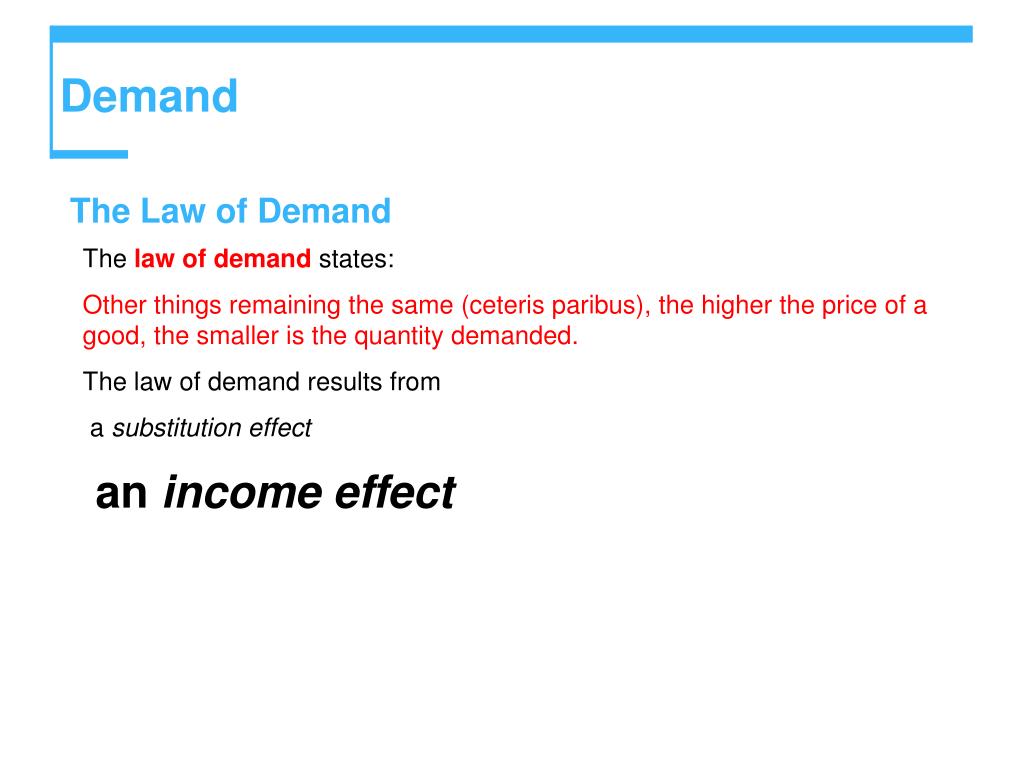 Demand

The Law of Demand

The law of demand states:

Other things remaining the same (ceteris paribus), the higher the price of a good, the smaller is the quantity demanded.

The law of demand results from

a substitution effect

an income effect